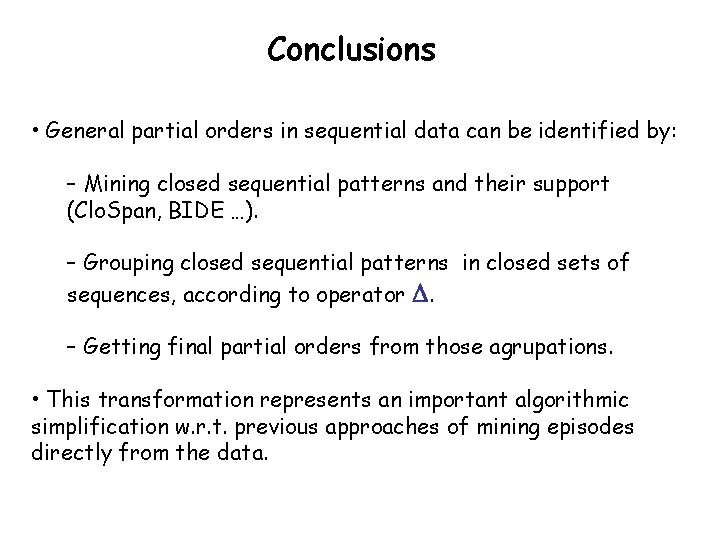 Conclusions

• General partial orders in sequential data can be identified by:

– Mining closed sequential patterns and their support (CloSpan, BIDE …).

– Grouping closed sequential patterns in closed sets of sequences, according to operator $\Delta$.

– Getting final partial orders from those agrupations.

• This transformation represents an important algorithmic simplification w.r.t. previous approaches of mining episodes directly from the data.